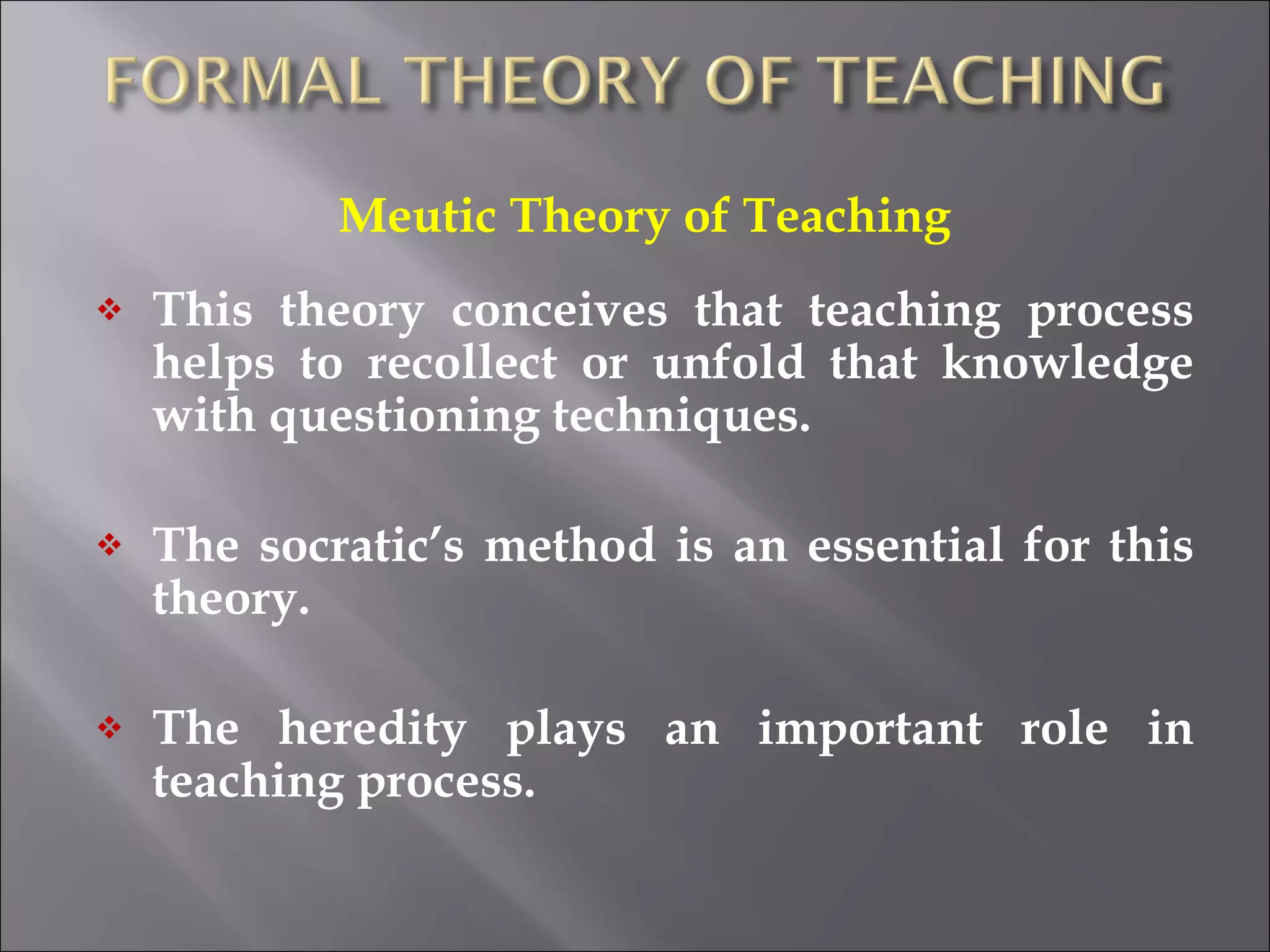 FORMAL THEORY OF TEACHING

Meutic Theory of Teaching

❖ This theory conceives that teaching process helps to recollect or unfold that knowledge with questioning techniques.

❖ The socratic's method is an essential for this theory.

❖ The heredity plays an important role in teaching process.